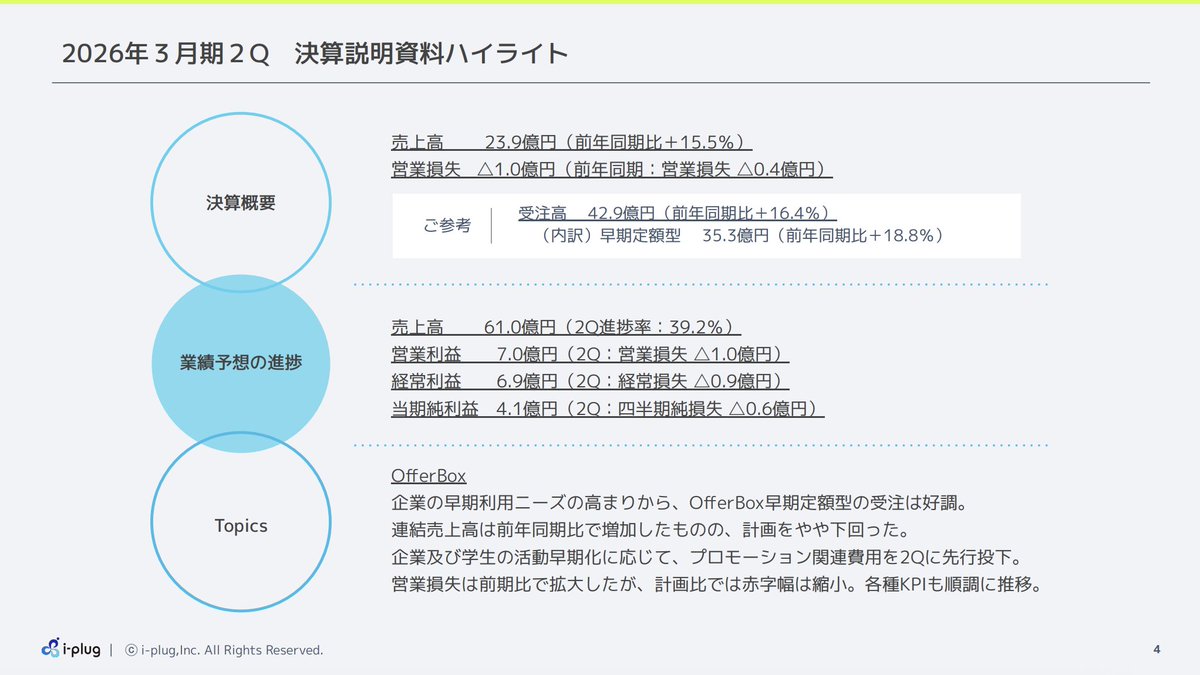 2026年３月期２Q　決算説明資料ハイライト

決算概要

売上高　　23.9億円（前年同期比＋15.5%）
営業損失　△1.0億円（前年同期：営業損失 △0.4億円）

ご参考　受注高　42.9億円（前年同期比＋16.4%）
（内訳）早期定額型　35.3億円（前年同期比＋18.8%）

業績予想の進捗

売上高　　61.0億円（2Q進捗率：39.2%）
営業利益　　7.0億円（2Q：営業損失 △1.0億円）
経常利益　　6.9億円（2Q：経常損失 △0.9億円）
当期純利益　4.1億円（2Q：四半期純損失 △0.6億円）

Topics

OfferBox
企業の早期利用ニーズの高まりから、OfferBox早期定額型の受注は好調。
連結売上高は前年同期比で増加したものの、計画をやや下回った。
企業及び学生の活動早期化に応じて、プロモーション関連費用を2Qに先行投下。
営業損失は前期比で拡大したが、計画比では赤字幅は縮小。各種KPIも順調に推移。

i-plug | ⓒ i-plug,Inc. All Rights Reserved.

4